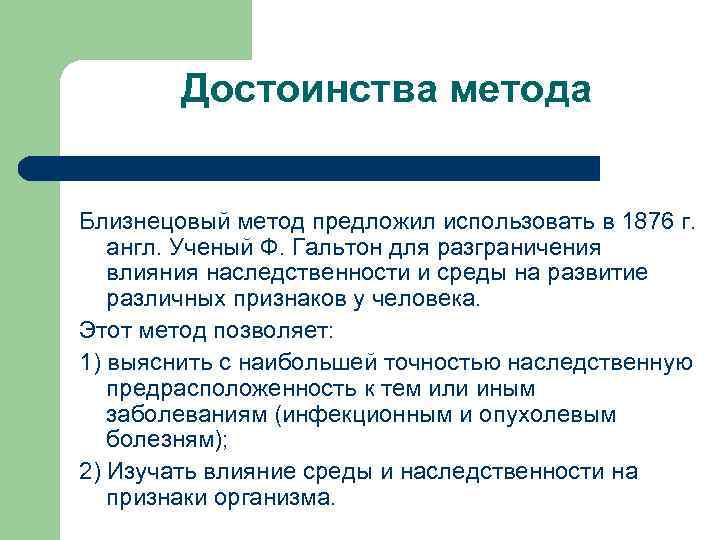 Достоинства метода

Близнецовый метод предложил использовать в 1876 г. англ. Ученый Ф. Гальтон для разграничения влияния наследственности и среды на развитие различных признаков у человека.

Этот метод позволяет:

1) выяснить с наибольшей точностью наследственную предрасположенность к тем или иным заболеваниям (инфекционным и опухолевым болезням);

2) Изучать влияние среды и наследственности на признаки организма.